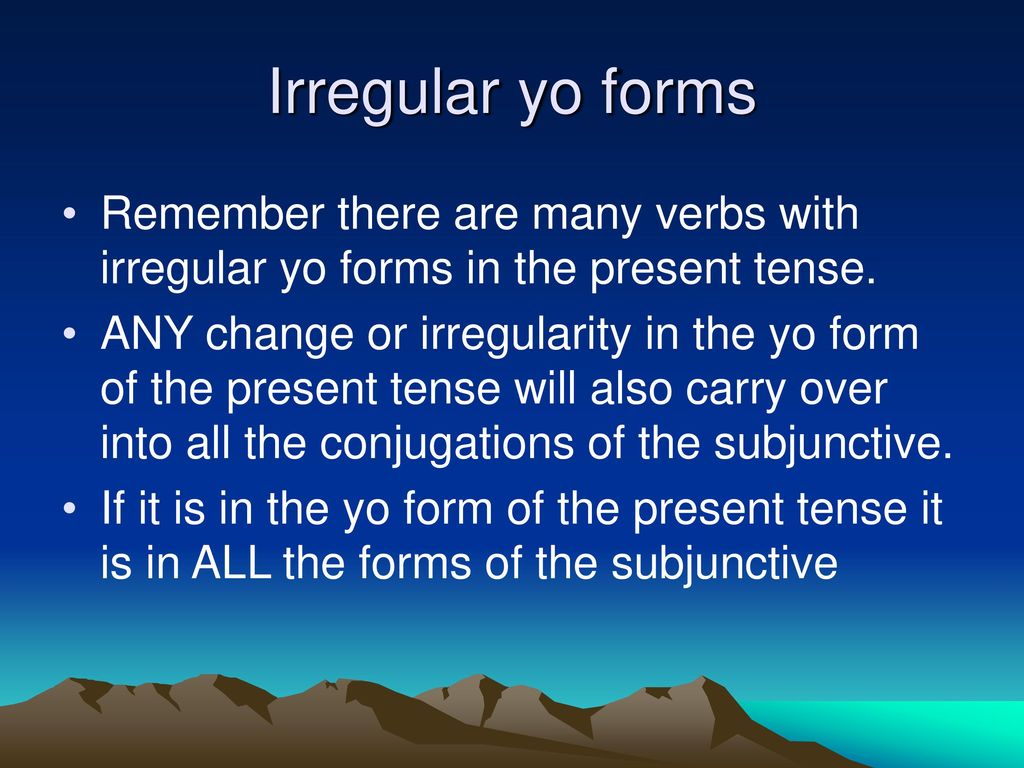 Irregular yo forms

• Remember there are many verbs with irregular yo forms in the present tense.
• ANY change or irregularity in the yo form of the present tense will also carry over into all the conjugations of the subjunctive.
• If it is in the yo form of the present tense it is in ALL the forms of the subjunctive